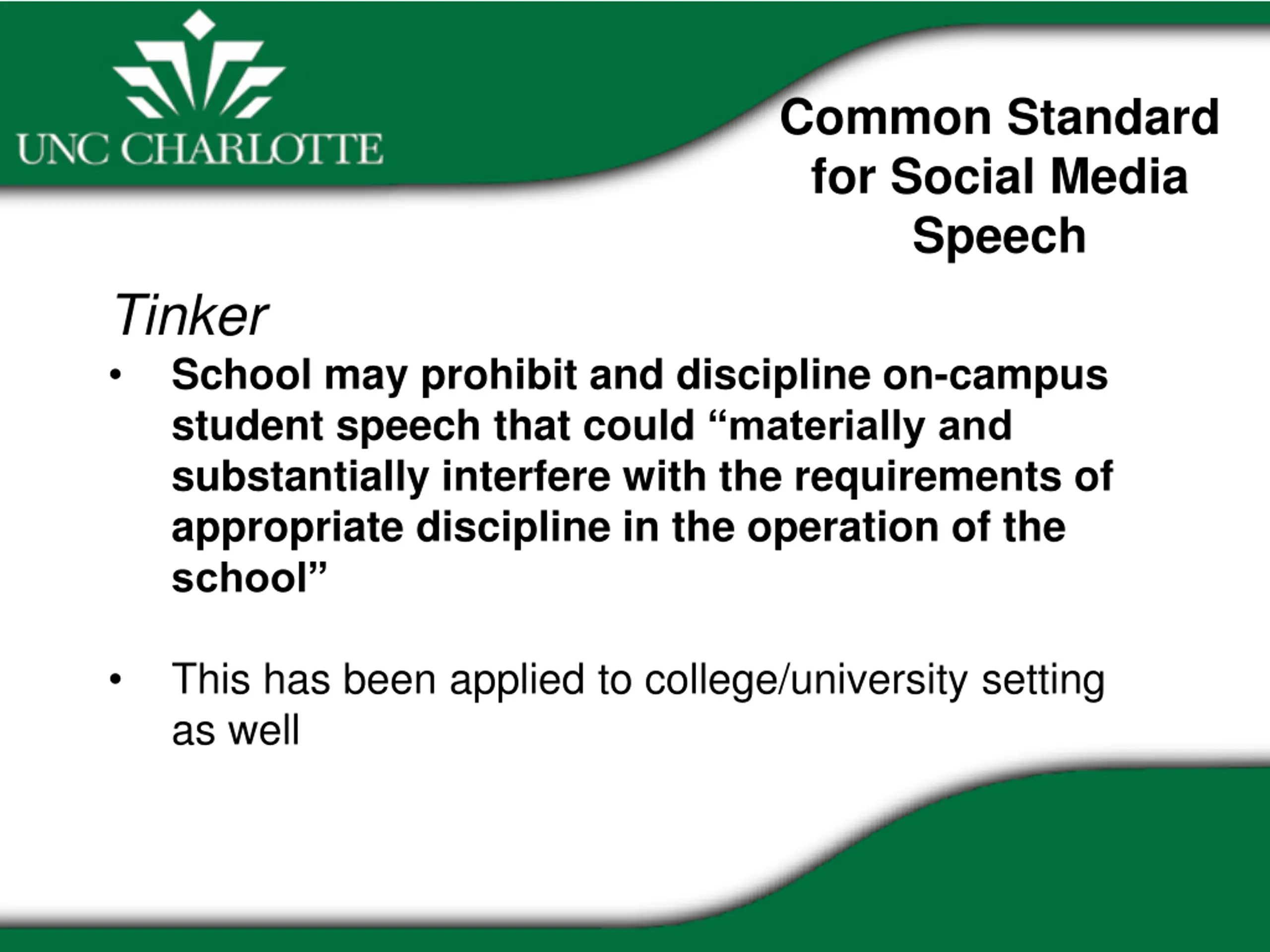 UNC CHARLOTTE

Common Standard for Social Media Speech

Tinker

• School may prohibit and discipline on-campus student speech that could “materially and substantially interfere with the requirements of appropriate discipline in the operation of the school”

• This has been applied to college/university setting as well